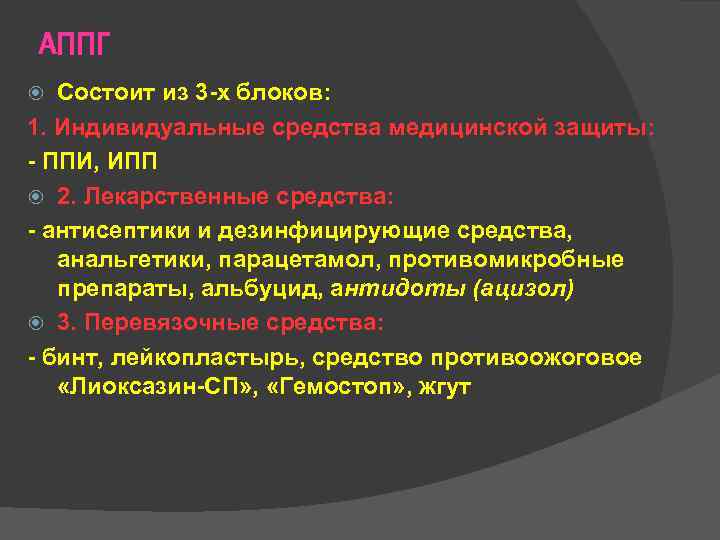 АППГ

Состоит из 3-х блоков:

1. Индивидуальные средства медицинской защиты:

- ППИ, ИПП

2. Лекарственные средства:

- антисептики и дезинфицирующие средства, анальгетики, парацетамол, противомикробные препараты, альбуцид, антидоты (ацизол)

3. Перевязочные средства:

- бинт, лейкопластырь, средство противоожоговое «Лиоксазин-СП», «Гемостоп», жгут